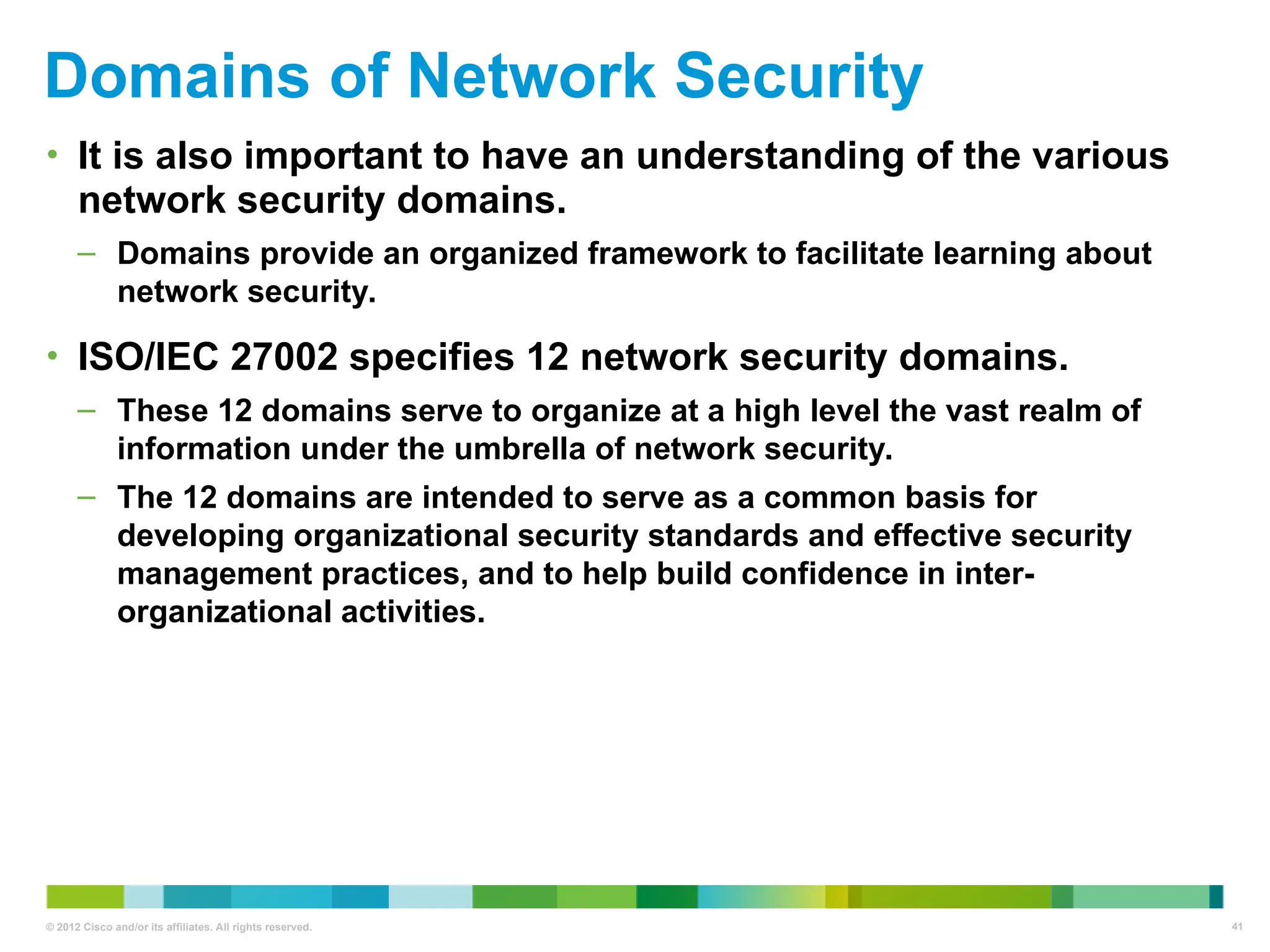 Domains of Network Security

• It is also important to have an understanding of the various network security domains.

– Domains provide an organized framework to facilitate learning about network security.

• ISO/IEC 27002 specifies 12 network security domains.

– These 12 domains serve to organize at a high level the vast realm of information under the umbrella of network security.

– The 12 domains are intended to serve as a common basis for developing organizational security standards and effective security management practices, and to help build confidence in inter-organizational activities.

© 2012 Cisco and/or its affiliates. All rights reserved.

41